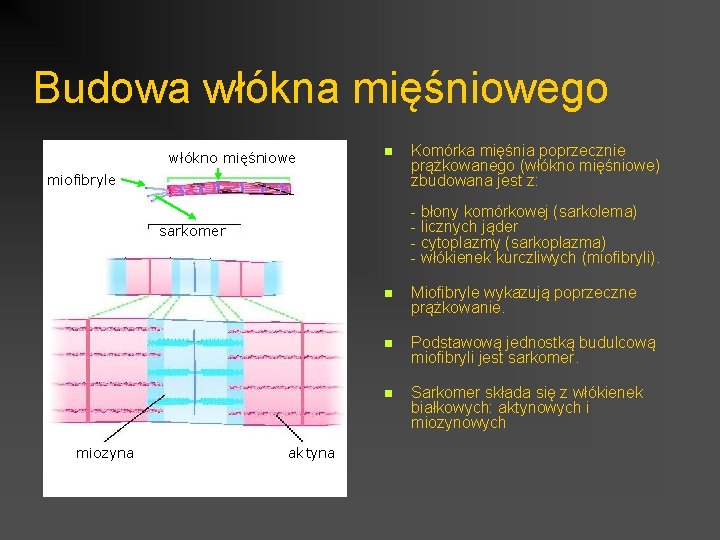 Budowa włókna mięśniowego

włókno mięśniowe
miofibryle
sarkomer
miozyna
aktyna

Komórka mięśnia poprzecznie prążkowanego (włókno mięśniowe) zbudowana jest z:

- błony komórkowej (sarkolema)
- licznych jąder
- cytoplazmy (sarkoplazma)
- włókienek kurczliwych (miofibryli).

Miofibryle wykazują poprzeczne prążkowanie.

Podstawową jednostką budulcową miofibryli jest sarkomer.

Sarkomer składa się z włókienek białkowych: aktynowych i miozynowych